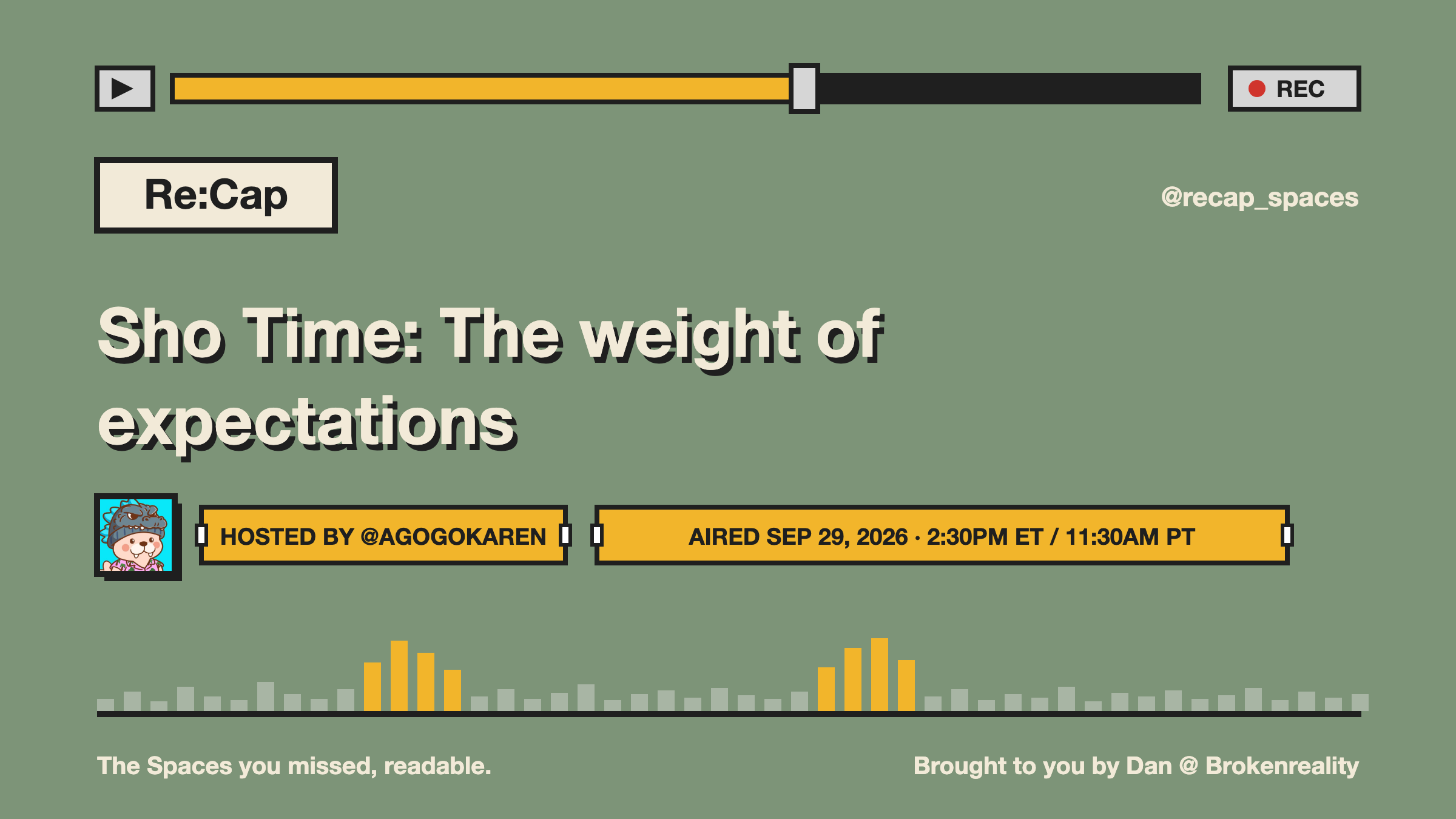 REC

Re:Cap

@recap_spaces

Sho Time: The weight of expectations

HOSTED BY @AGOGOKAREN

AIRED SEP 29, 2026 · 2:30PM ET / 11:30AM PT

The Spaces you missed, readable.

Brought to you by Dan @ Brokenreality